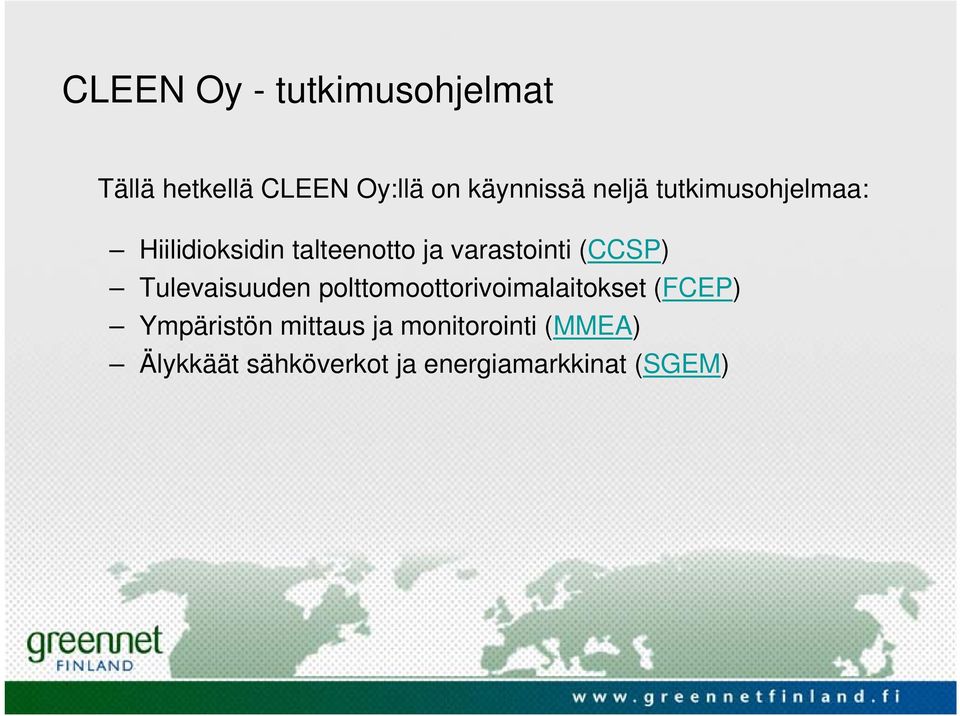 CLEEN Oy - tutkimusohjelmat

Tällä hetkellä CLEEN Oy:llä on käynnissä neljä tutkimusohjelmaa:

– Hiilidioksidin talteenotto ja varastointi (CCSP)
– Tulevaisuuden polttomoottorivoimalaitokset (FCEP)
– Ympäristön mittaus ja monitorointi (MMEA)
– Älykkäät sähköverkot ja energiamarkkinat (SGEM)

greennet FINLAND

www.greennetfinland.fi